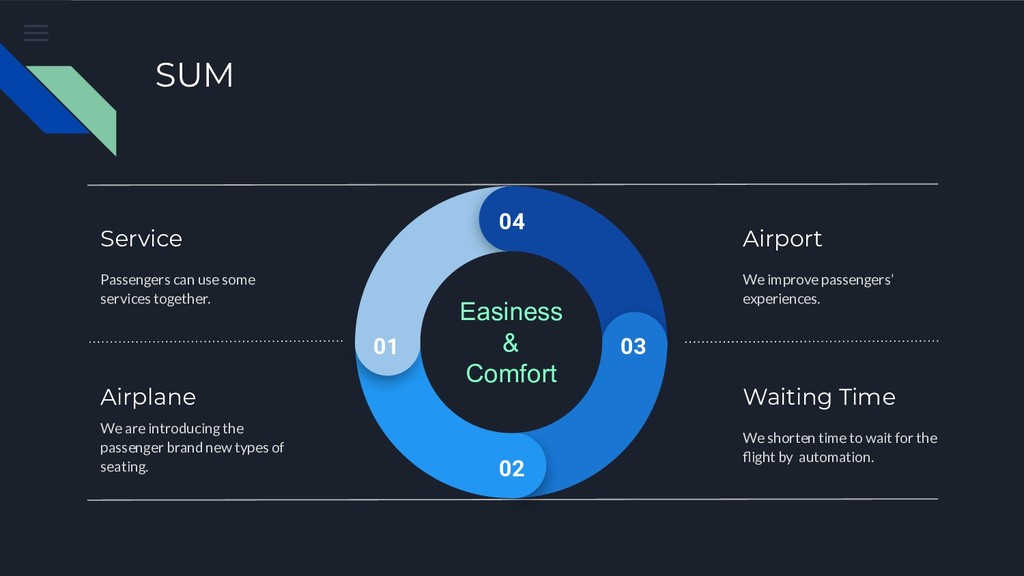 SUM

Service

Passengers can use some services together.

Airplane

We are introducing the passenger brand new types of seating.

04

01

Easiness & Comfort

03

02

Airport

We improve passengers' experiences.

Waiting Time

We shorten time to wait for the flight by automation.